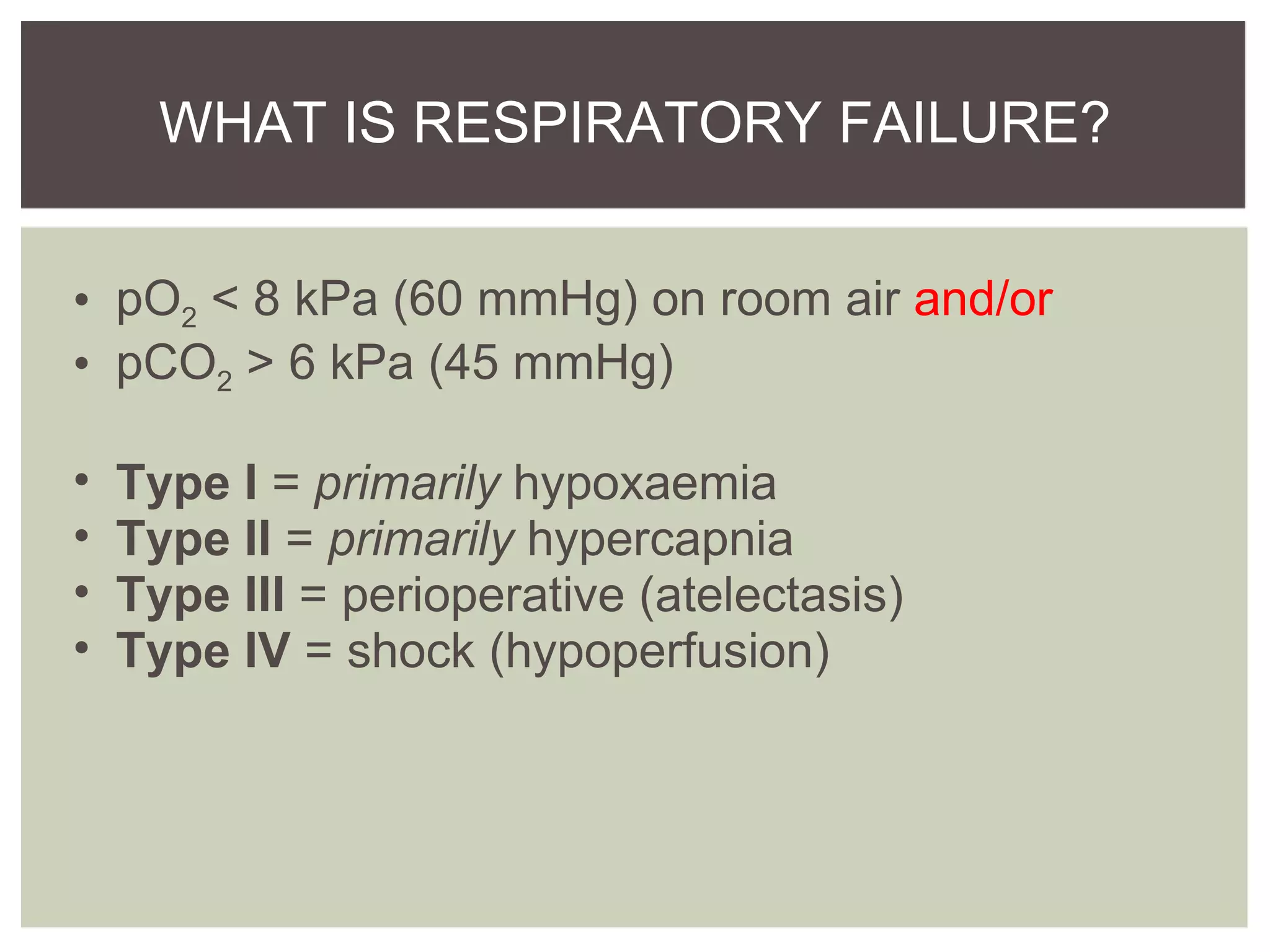 WHAT IS RESPIRATORY FAILURE?

• $pO_2$ < 8 kPa (60 mmHg) on room air and/or
• $pCO_2$ > 6 kPa (45 mmHg)

• Type I = primarily hypoxaemia
• Type II = primarily hypercapnia
• Type III = perioperative (atelectasis)
• Type IV = shock (hypoperfusion)